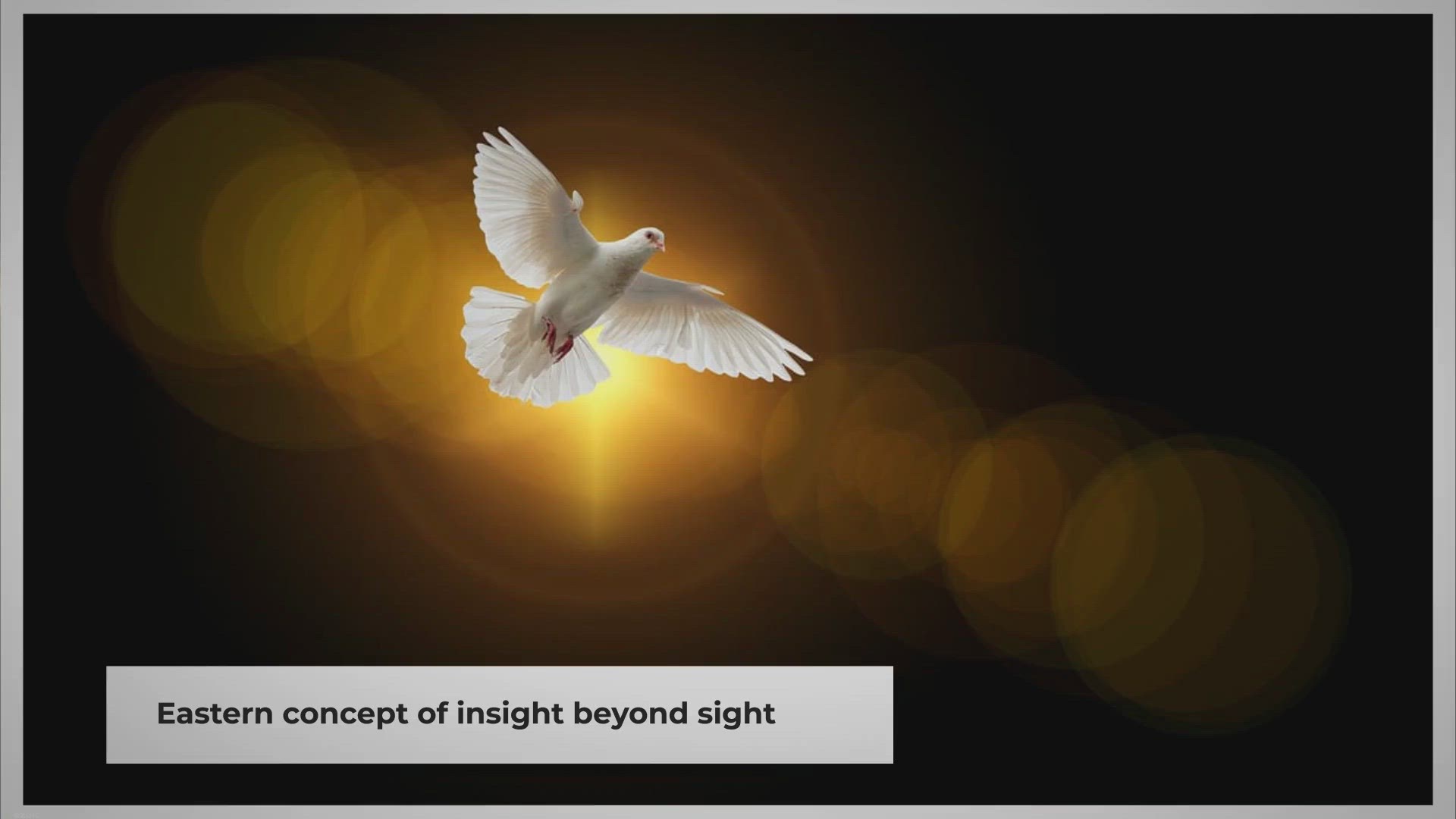 Eastern concept of insight beyond sight